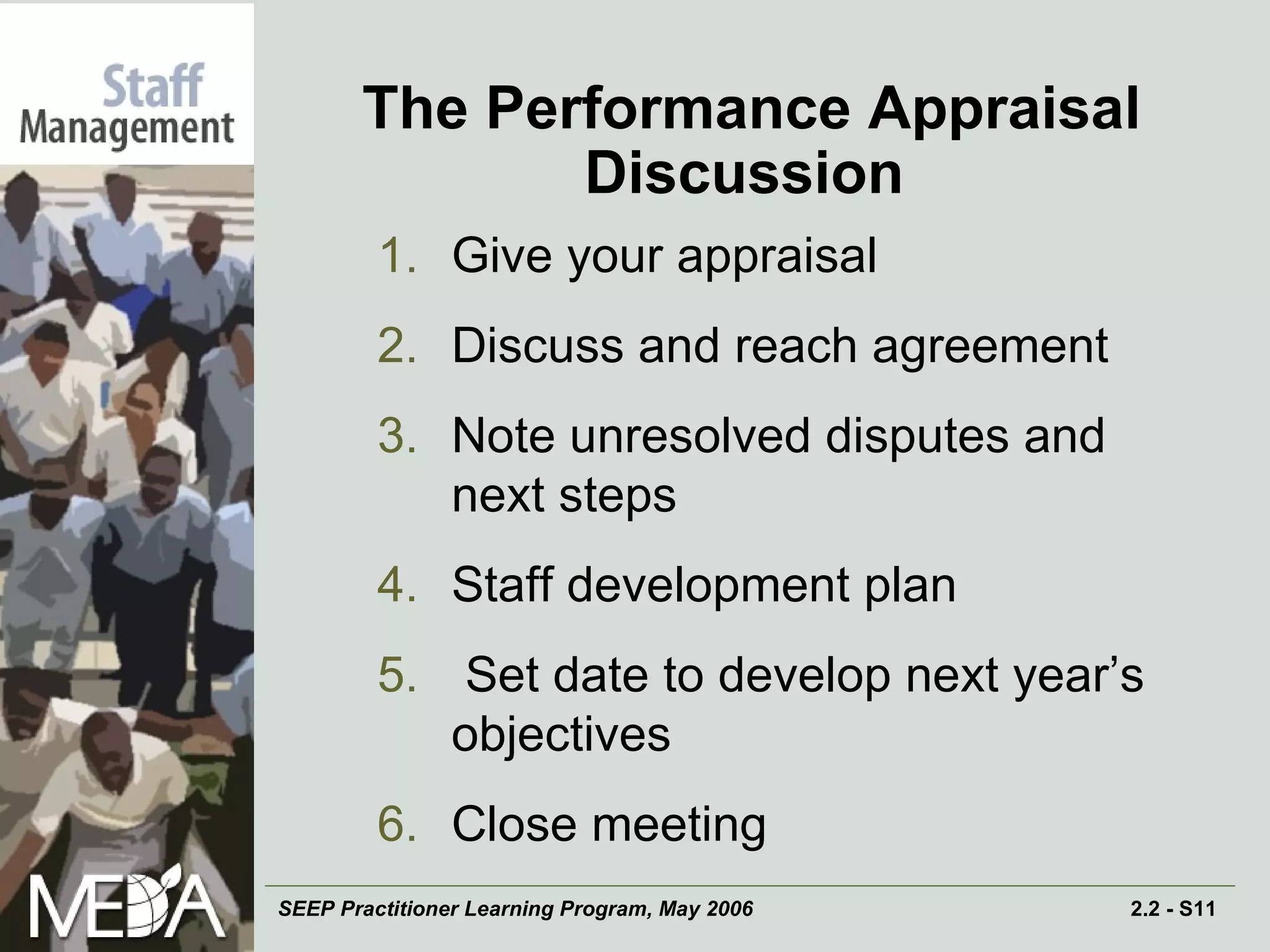 Staff Management

The Performance Appraisal Discussion

1. Give your appraisal
2. Discuss and reach agreement
3. Note unresolved disputes and next steps
4. Staff development plan
5. Set date to develop next year’s objectives
6. Close meeting

MEDA

SEEP Practitioner Learning Program, May 2006

2.2 - S11